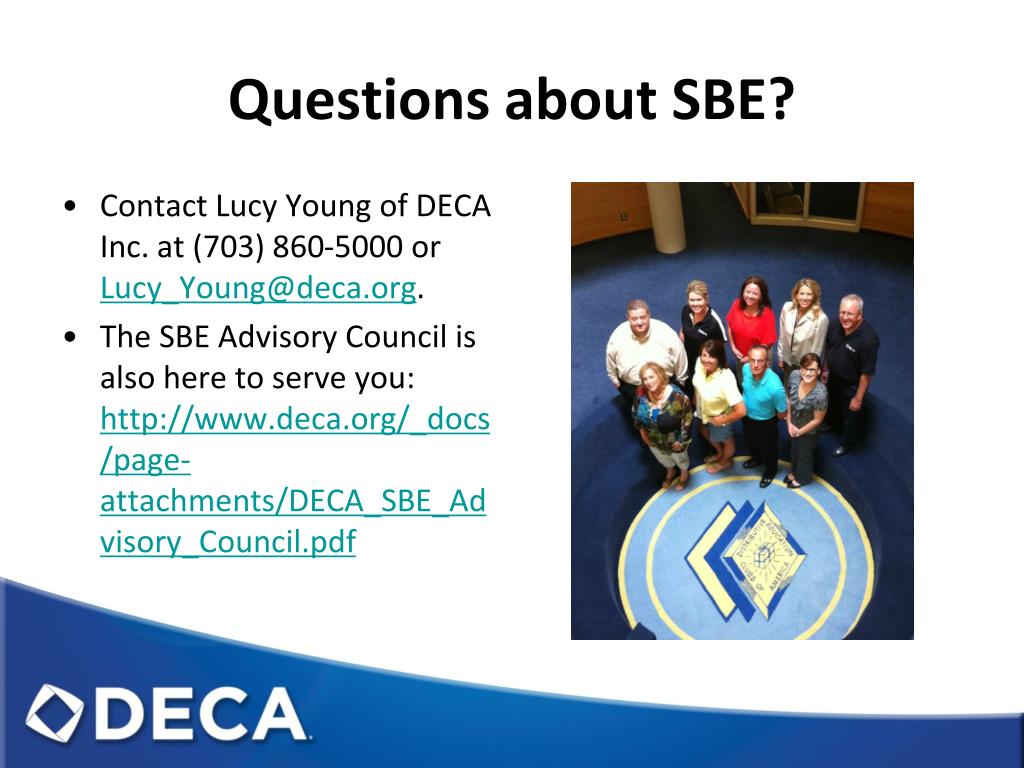 Questions about SBE?

• Contact Lucy Young of DECA Inc. at (703) 860-5000 or Lucy_Young@deca.org.
• The SBE Advisory Council is also here to serve you: http://www.deca.org/_docs/page-attachments/DECA_SBE_Advisory_Council.pdf

DISTRIBUTIVE EDUCATION CLUBS OF AMERICA

DECA